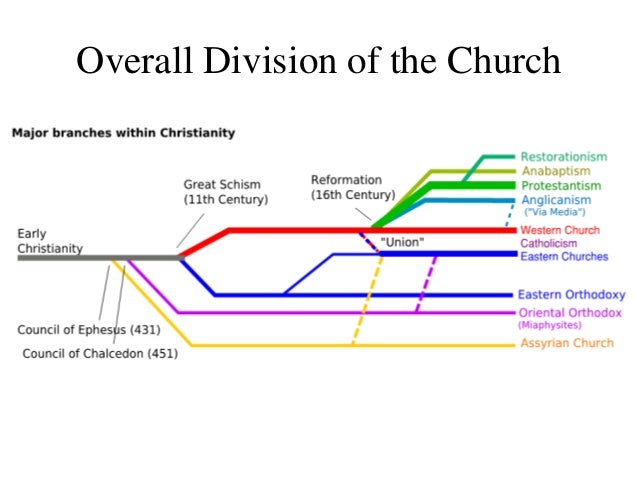 Overall Division of the Church

Major branches within Christianity

Early Christianity

Great Schism (11th Century)

Reformation (16th Century)

"Union"

Council of Ephesus (431)

Council of Chalcedon (451)

Restorationism

Anabaptism

Protestantism

Anglicanism ("Via Media")

Western Church Catholicism

Eastern Churches

Eastern Orthodoxy

Oriental Orthodox (Miaphysites)

Assyrian Church